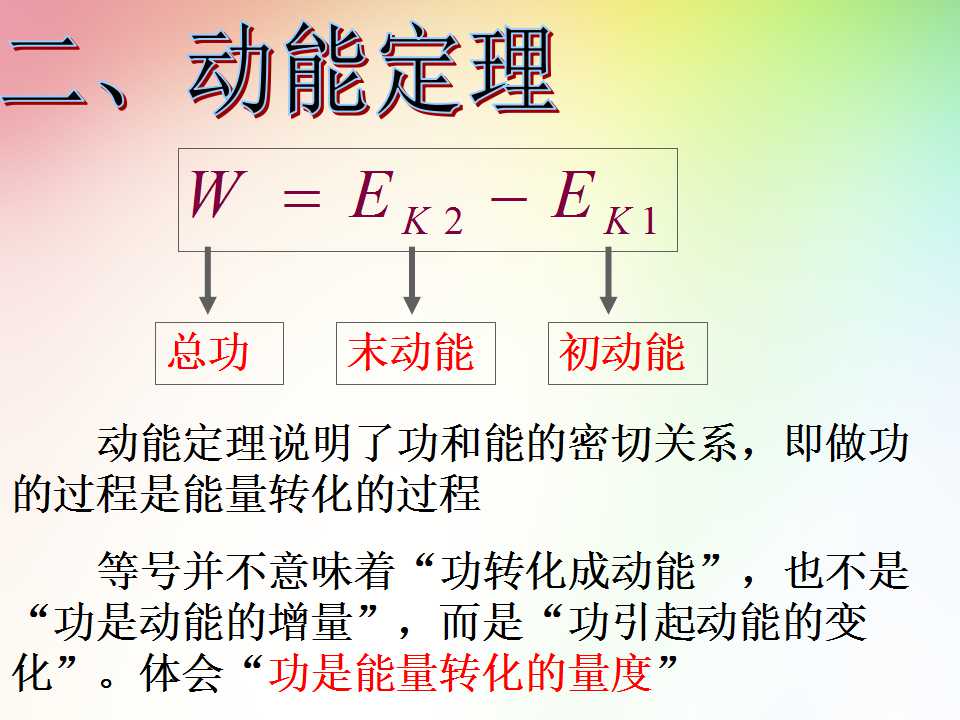 二、动能定理

$W = E_{K2} - E_{K1}$

总功

末动能

初动能

动能定理说明了功和能的密切关系，即做功的过程是能量转化的过程

等号并不意味着“功转化成动能”，也不是“功是动能的增量”，而是“功引起动能的变化”。体会“功是能量转化的量度”